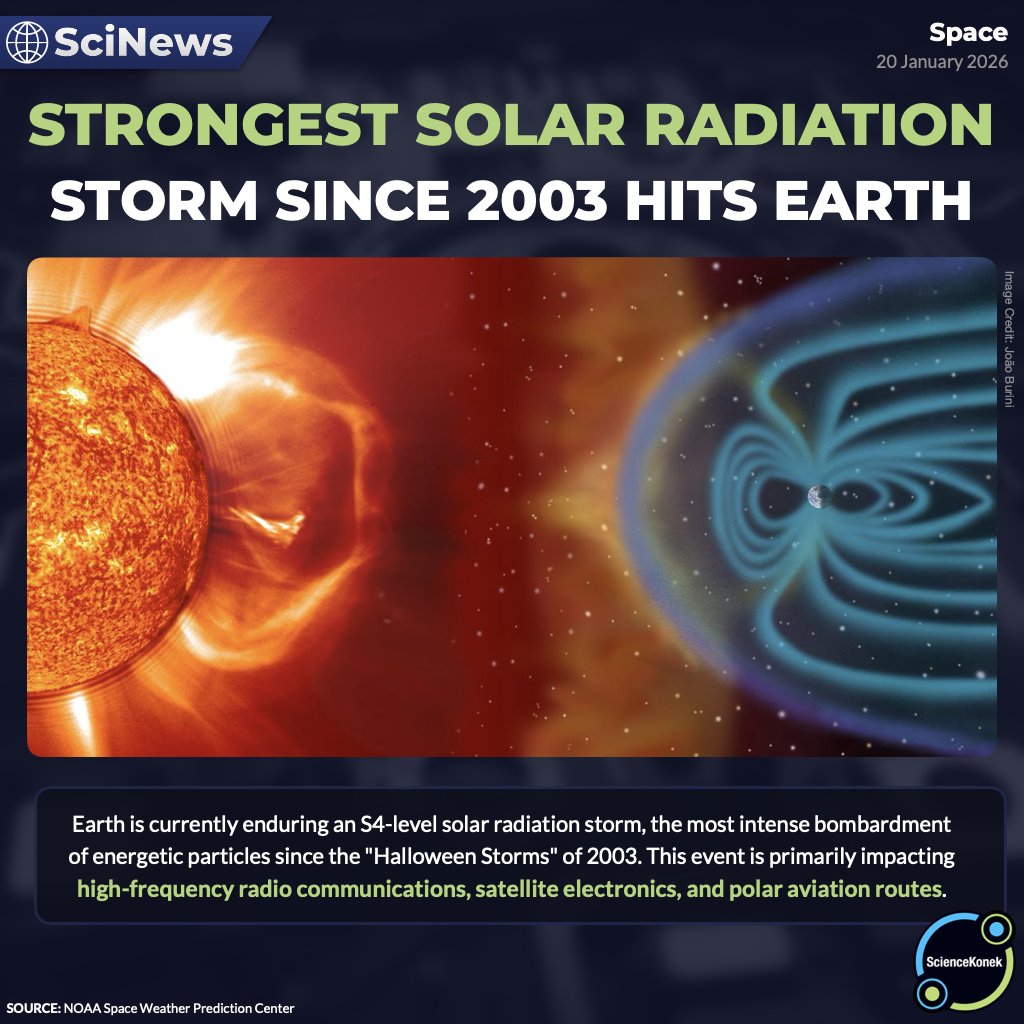 SciNews

Space
20 January 2026

STRONGEST SOLAR RADIATION STORM SINCE 2003 HITS EARTH

Image Credit: João Burini

Earth is currently enduring an S4-level solar radiation storm, the most intense bombardment of energetic particles since the "Halloween Storms" of 2003. This event is primarily impacting high-frequency radio communications, satellite electronics, and polar aviation routes.

ScienceKonek

SOURCE: NOAA Space Weather Prediction Center